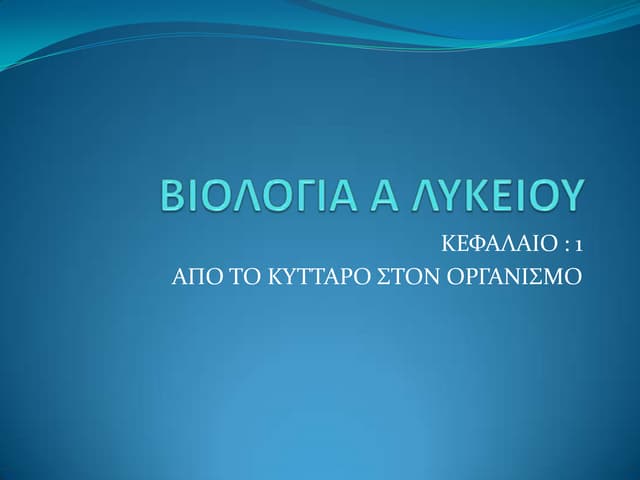 ΒΙΟΛΟΓΙΑ Α ΛΥΚΕΙΟΥ

ΚΕΦΑΛΑΙΟ : 1
ΑΠΟ ΤΟ ΚΥΤΤΑΡΟ ΣΤΟΝ ΟΡΓΑΝΙΣΜΟ